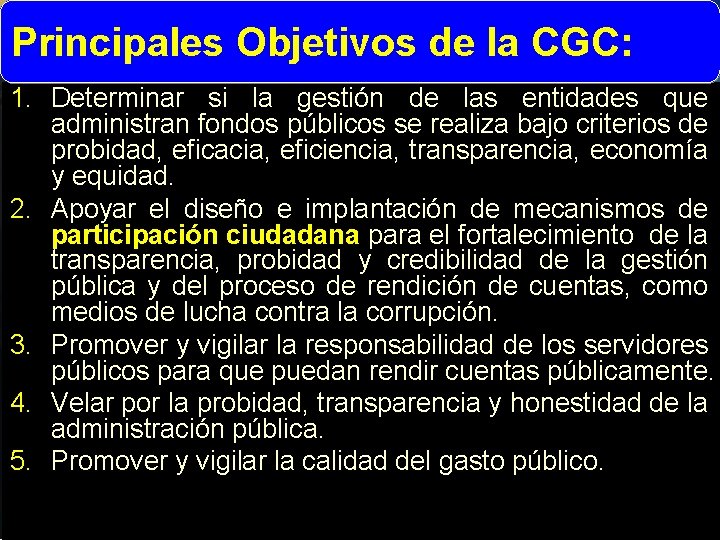 Principales Objetivos de la CGC:

1. Determinar si la gestión de las entidades que administran fondos públicos se realiza bajo criterios de probidad, eficacia, eficiencia, transparencia, economía y equidad.
2. Apoyar el diseño e implantación de mecanismos de participación ciudadana para el fortalecimiento de la transparencia, probidad y credibilidad de la gestión pública y del proceso de rendición de cuentas, como medios de lucha contra la corrupción.
3. Promover y vigilar la responsabilidad de los servidores públicos para que puedan rendir cuentas públicamente.
4. Velar por la probidad, transparencia y honestidad de la administración pública.
5. Promover y vigilar la calidad del gasto público.